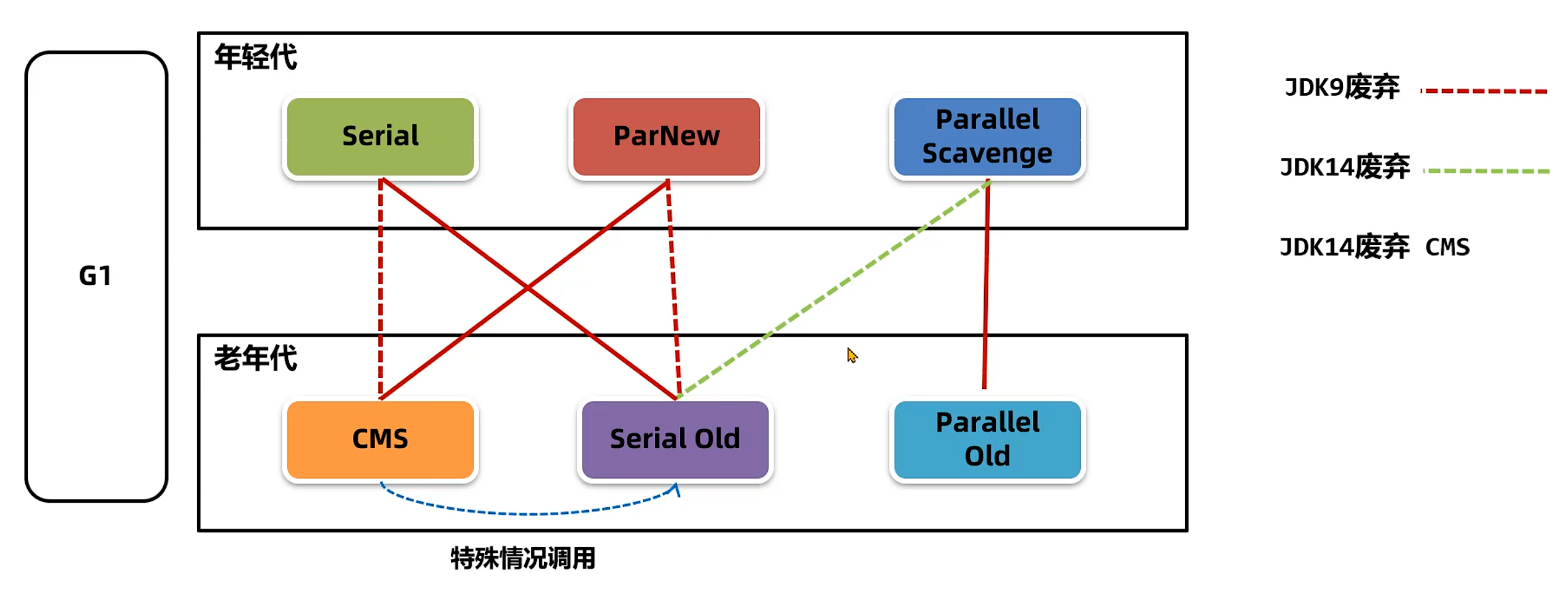 G1

年轻代

Serial

ParNew

Parallel Scavenge

老年代

CMS

Serial Old

Parallel Old

特殊情况调用

JDK9废弃

JDK14废弃

JDK14废弃 CMS